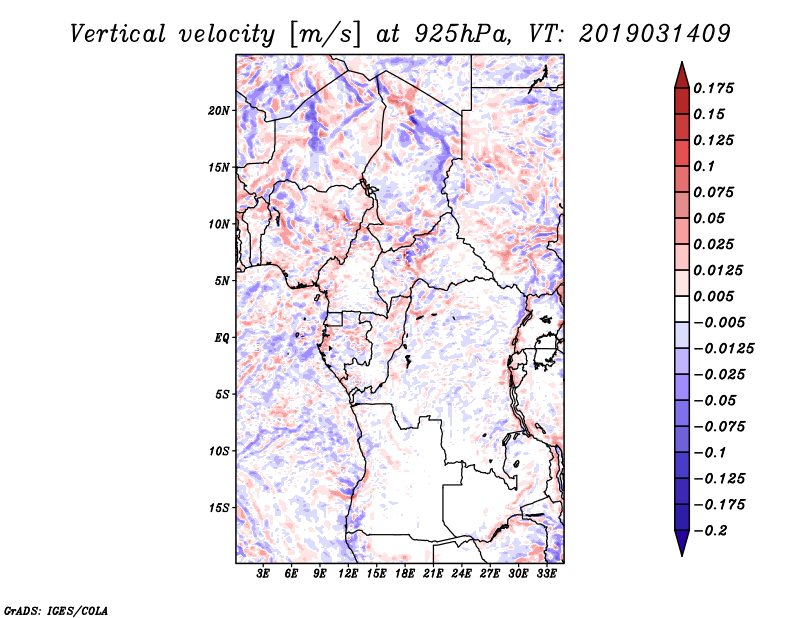 Vertical velocity [m/s] at 925hPa, VT: 2019031409

20N
15N
10N
5N
EQ
5S
10S
15S

3E 6E 9E 12E 15E 18E 21E 24E 27E 30E 33E

0.175
0.15
0.125
0.1
0.075
0.05
0.025
0.0125
0.005
−0.005
−0.0125
−0.025
−0.05
−0.075
−0.1
−0.125
−0.175
−0.2

GrADS: IGES/COLA